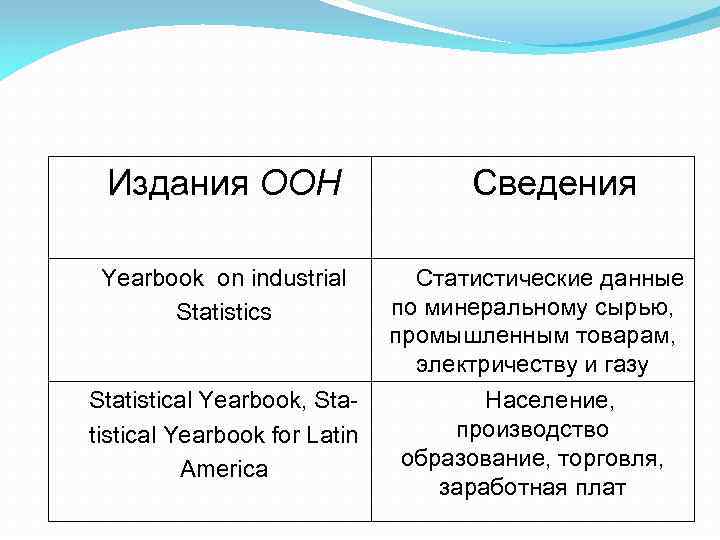 | Издания ООН | Сведения |
|---|---|
| Yearbook on industrial Statistics | Статистические данные по минеральному сырью, промышленным товарам, электричеству и газу |
| Statistical Yearbook, Statistical Yearbook for Latin America | Население, производство образование, торговля, заработная плат |